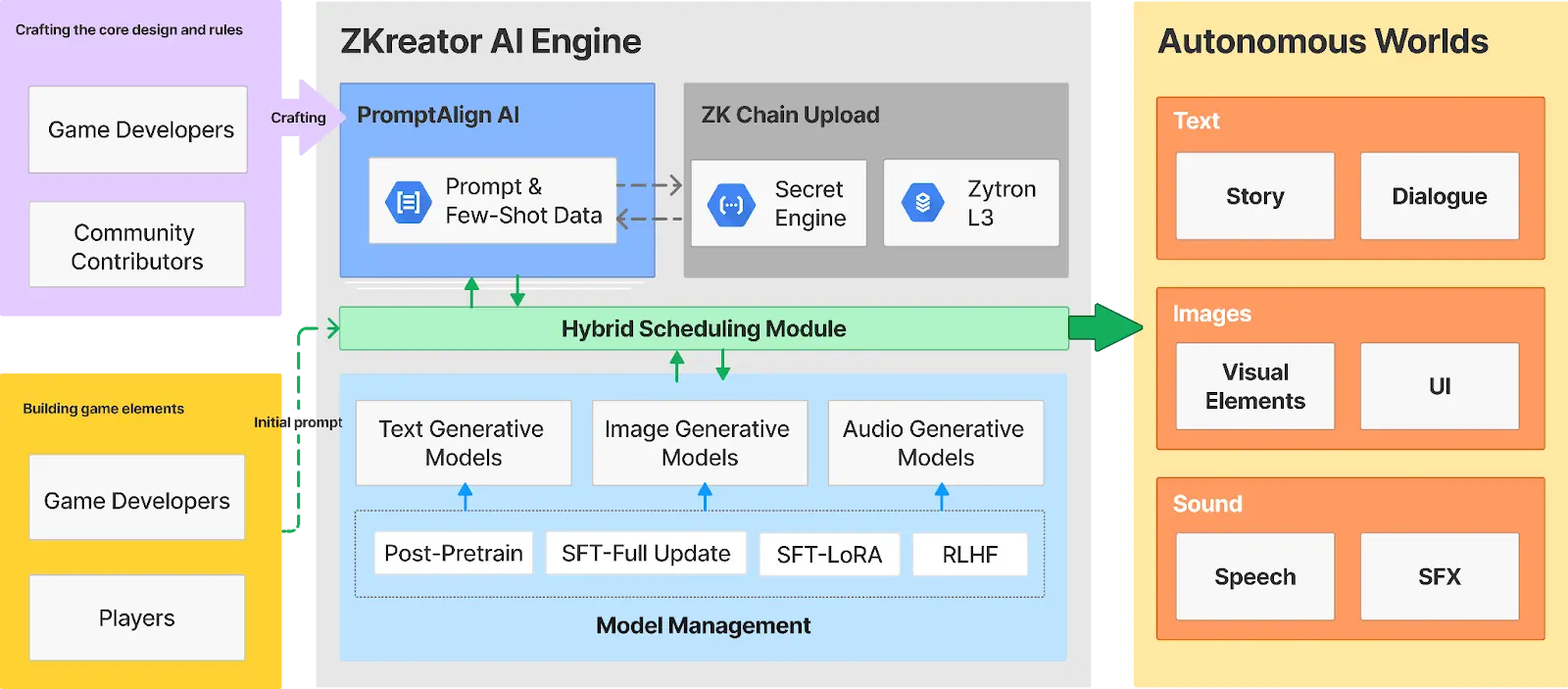 Crafting the core design and rules

Game Developers

Community Contributors

Crafting

Building game elements

Game Developers

Players

Initial prompt

ZKreator AI Engine

PromptAlign AI

Prompt & Few-Shot Data

ZK Chain Upload

Secret Engine

Zytron L3

Hybrid Scheduling Module

Text Generative Models

Image Generative Models

Audio Generative Models

Post-Pretrain

SFT-Full Update

SFT-LoRA

RLHF

Model Management

Autonomous Worlds

Text

Story

Dialogue

Images

Visual Elements

UI

Sound

Speech

SFX